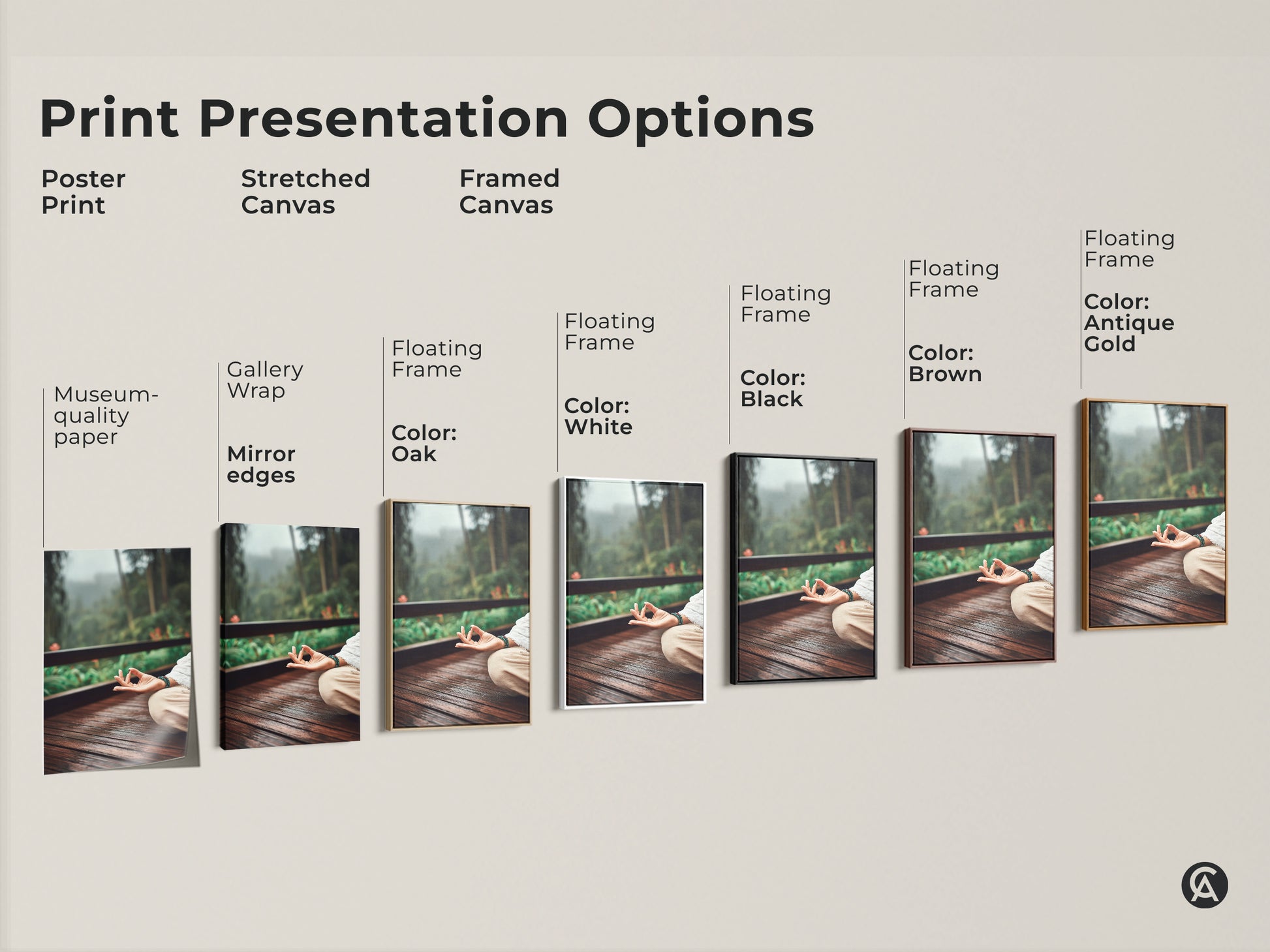 Print Presentation Options

Poster Print

Stretched Canvas

Framed Canvas

Museum-quality paper

Gallery Wrap

Mirror edges

Floating Frame

Color: Oak

Floating Frame

Color: White

Floating Frame

Color: Black

Floating Frame

Color: Brown

Floating Frame

Color: Antique Gold

CA